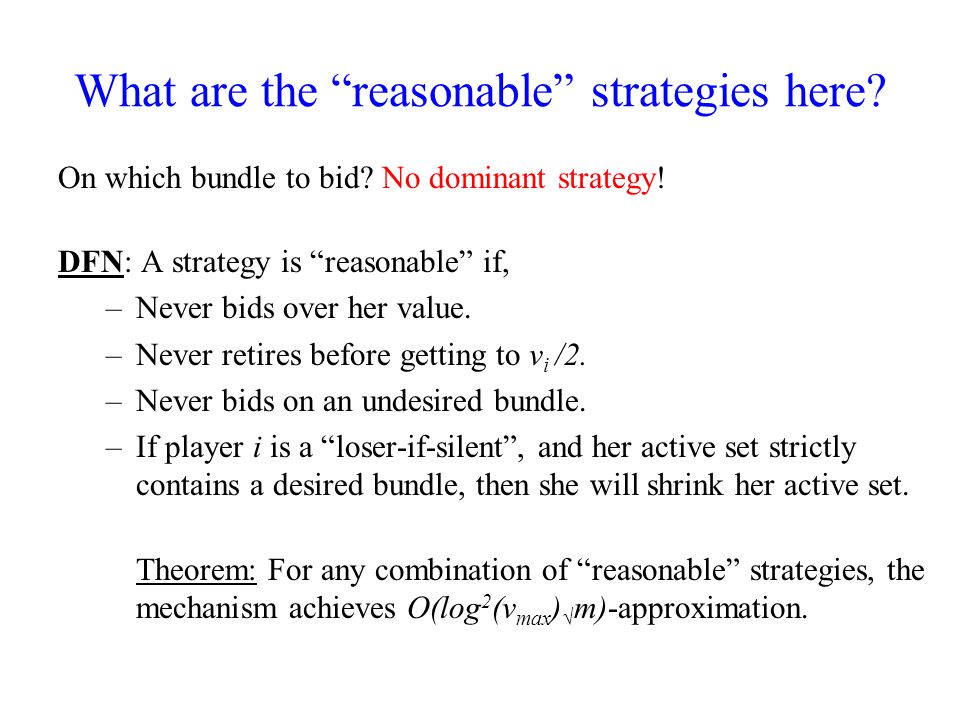 What are the “reasonable” strategies here?

On which bundle to bid? No dominant strategy!

DFN: A strategy is “reasonable” if,
– Never bids over her value.
– Never retires before getting to $v_i/2$.
– Never bids on an undesired bundle.
– If player $i$ is a “loser-if-silent”, and her active set strictly contains a desired bundle, then she will shrink her active set.

Theorem: For any combination of “reasonable” strategies, the mechanism achieves $O(\log^2(v_{max})\sqrt{m})$-approximation.